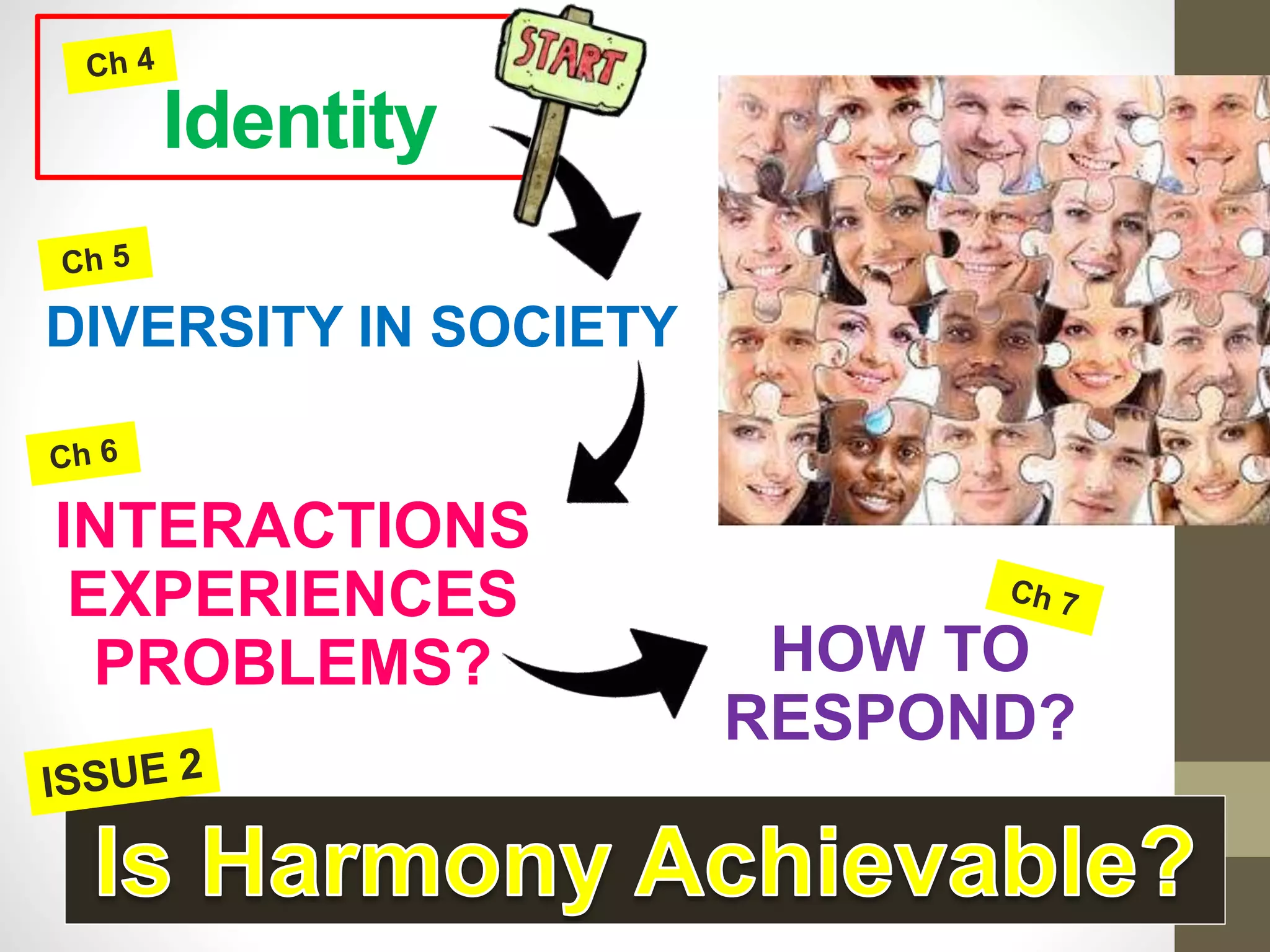 Ch 4
Identity

START

Ch 5
DIVERSITY IN SOCIETY

Ch 6
INTERACTIONS
EXPERIENCES
PROBLEMS?

Ch 7
HOW TO
RESPOND?

ISSUE 2
Is Harmony Achievable?